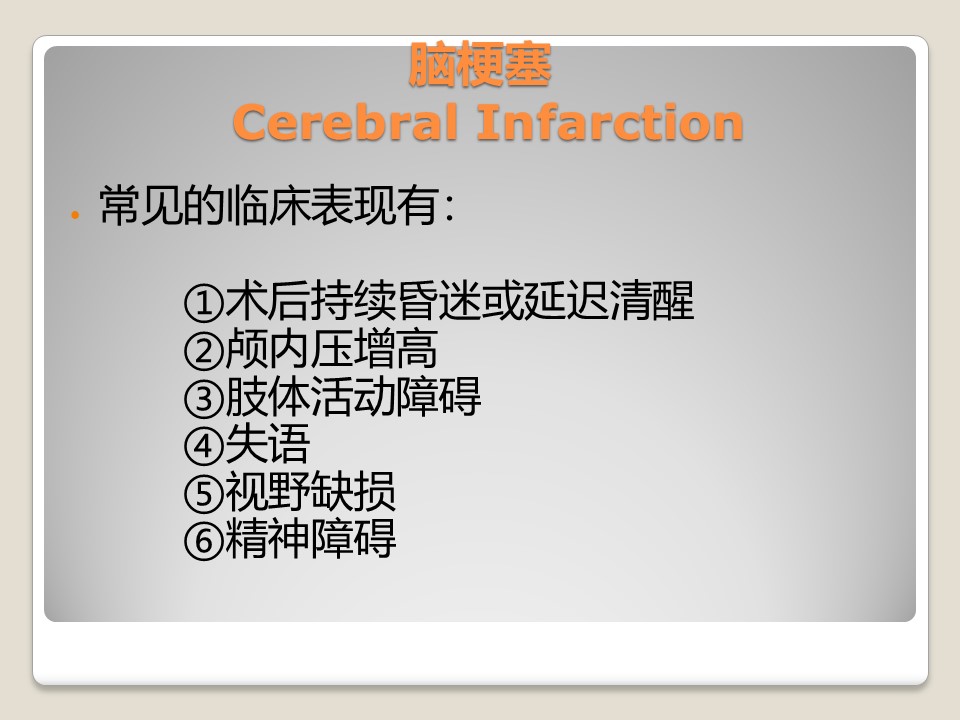 脑梗塞
Cerebral Infarction

• 常见的临床表现有：

①术后持续昏迷或延迟清醒
②颅内压增高
③肢体活动障碍
④失语
⑤视野缺损
⑥精神障碍